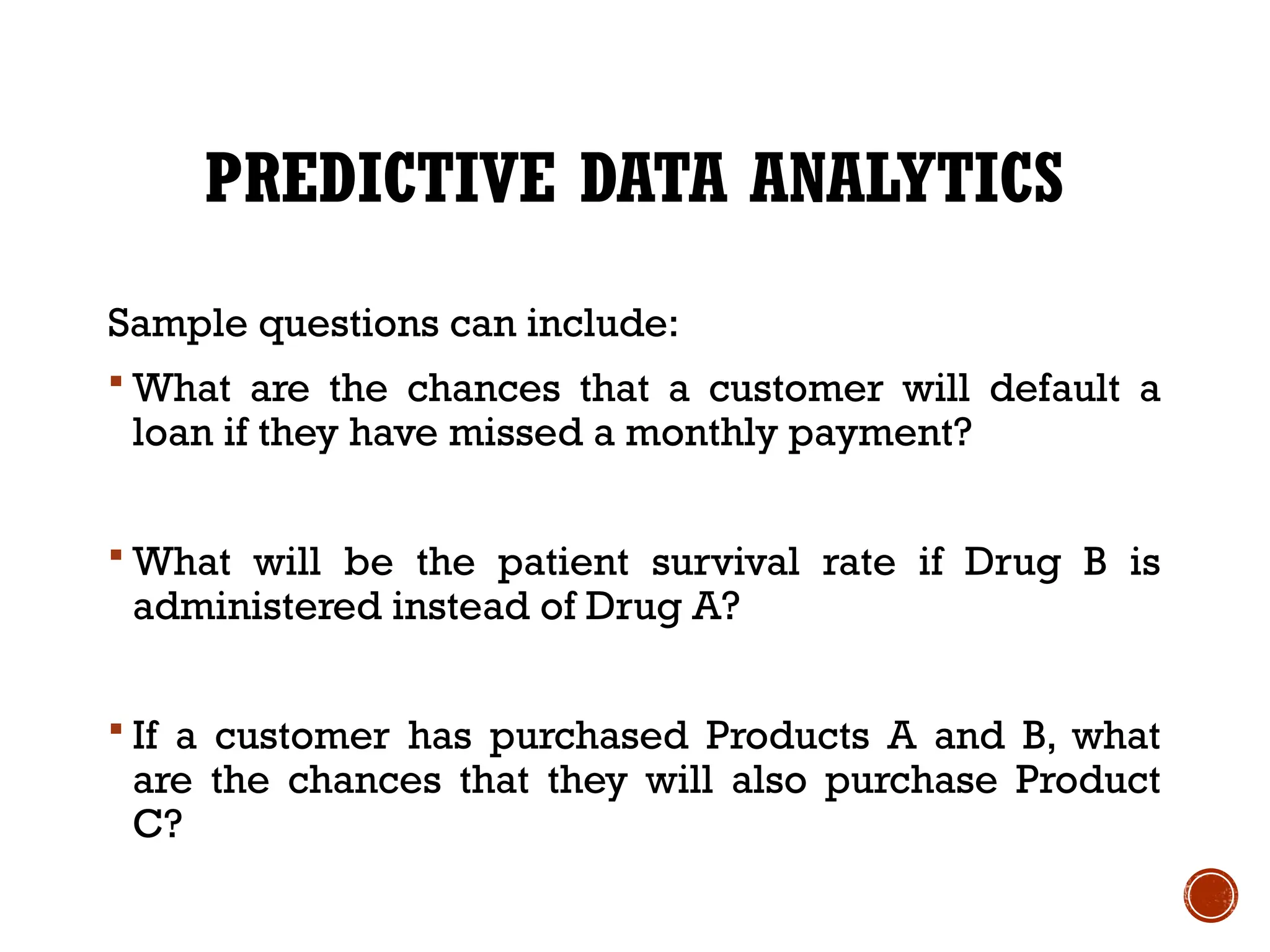 PREDICTIVE DATA ANALYTICS

Sample questions can include:

▪ What are the chances that a customer will default a loan if they have missed a monthly payment?

▪ What will be the patient survival rate if Drug B is administered instead of Drug A?

▪ If a customer has purchased Products A and B, what are the chances that they will also purchase Product C?